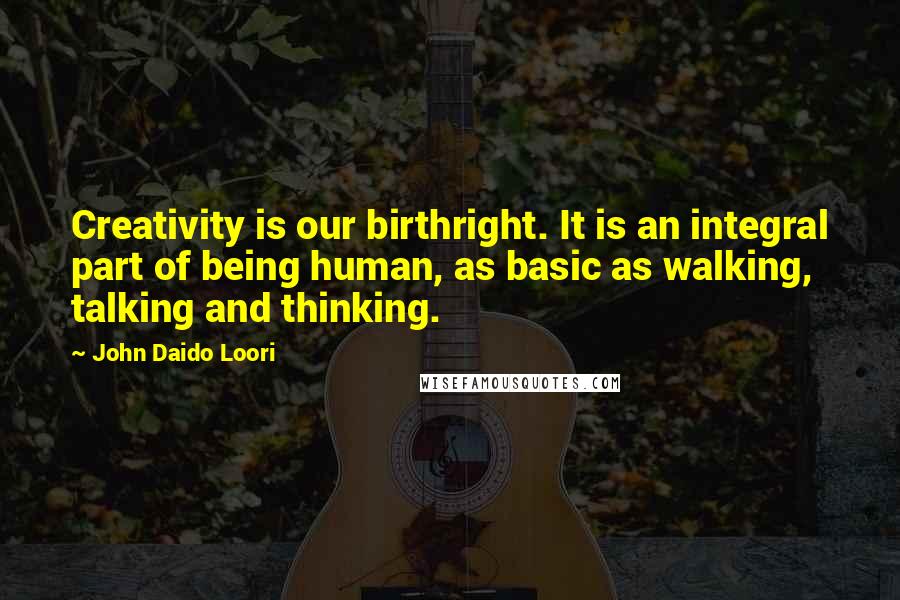 Creativity is our birthright. It is an integral part of being human, as basic as walking, talking and thinking.

~ John Daido Loori

WISEFAMOUSQUOTES.COM